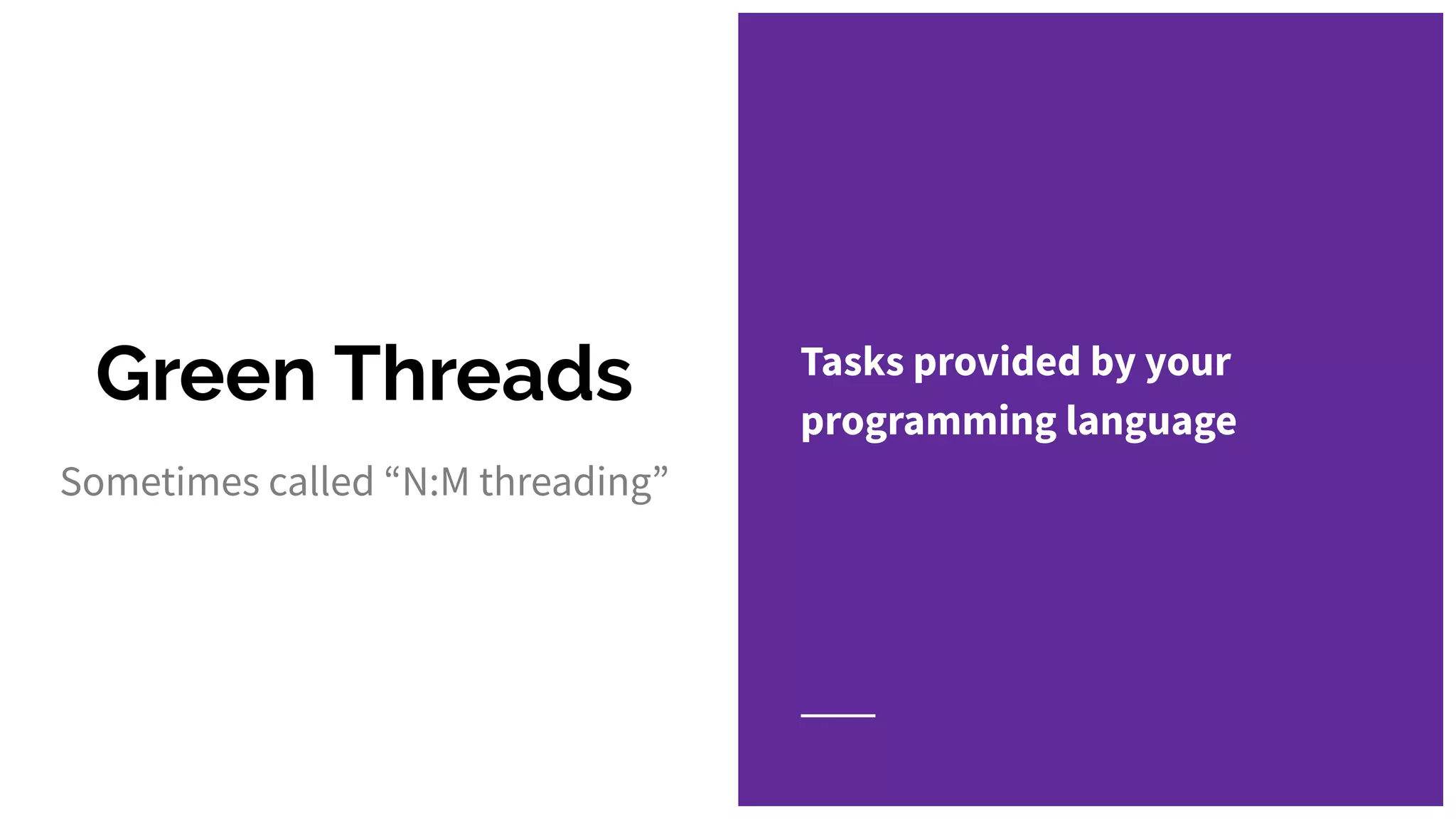 Green Threads

Sometimes called “N:M threading”

Tasks provided by your programming language